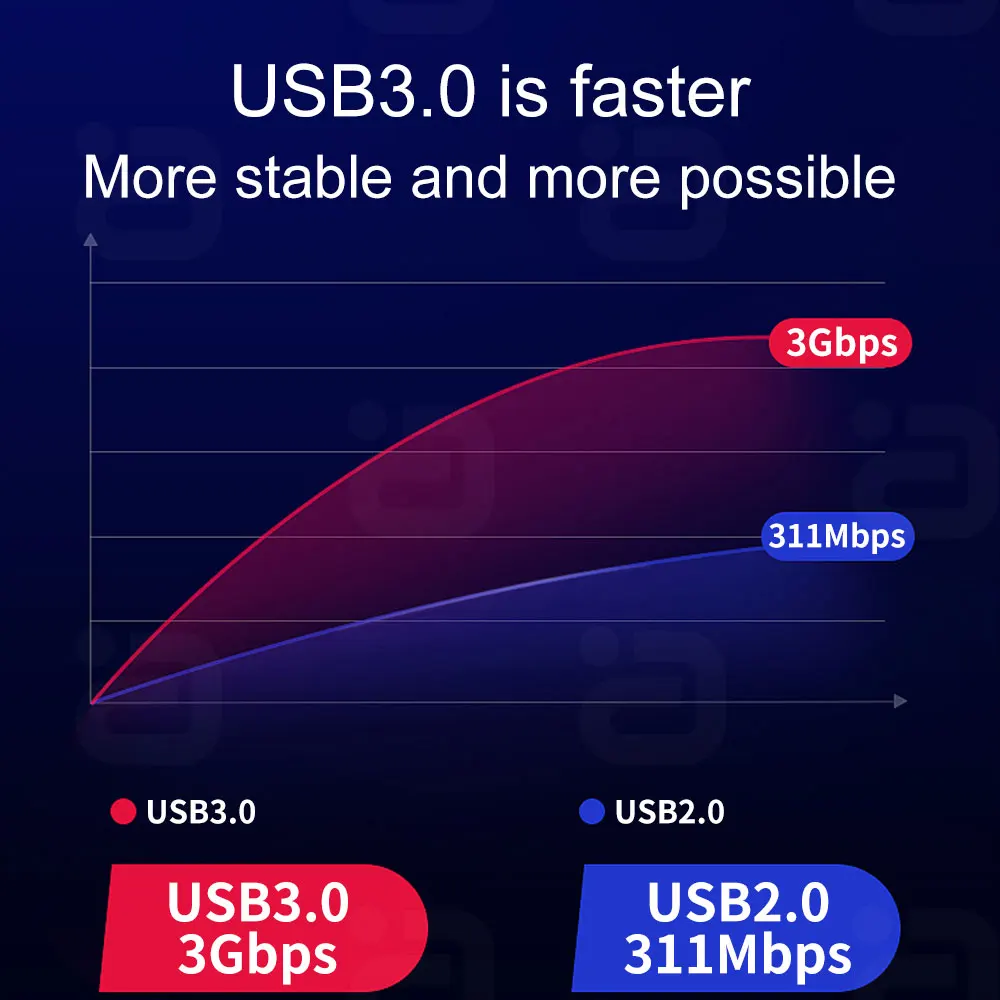 USB3.0 is faster
More stable and more possible

3Gbps

311Mbps

USB3.0

USB2.0

USB3.0
3Gbps

USB2.0
311Mbps